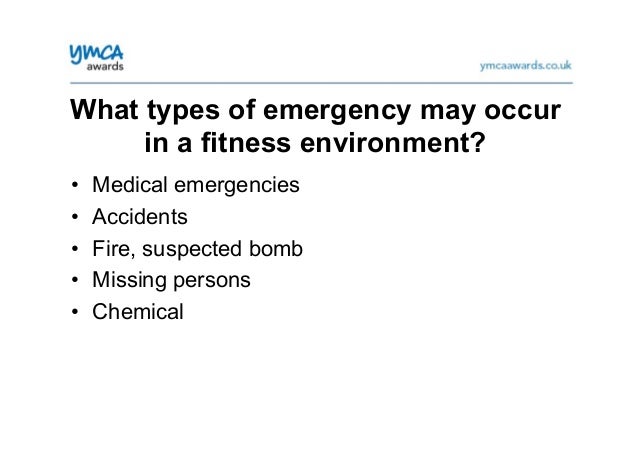 ymca awards

ymcaawards.co.uk

What types of emergency may occur in a fitness environment?

• Medical emergencies
• Accidents
• Fire, suspected bomb
• Missing persons
• Chemical